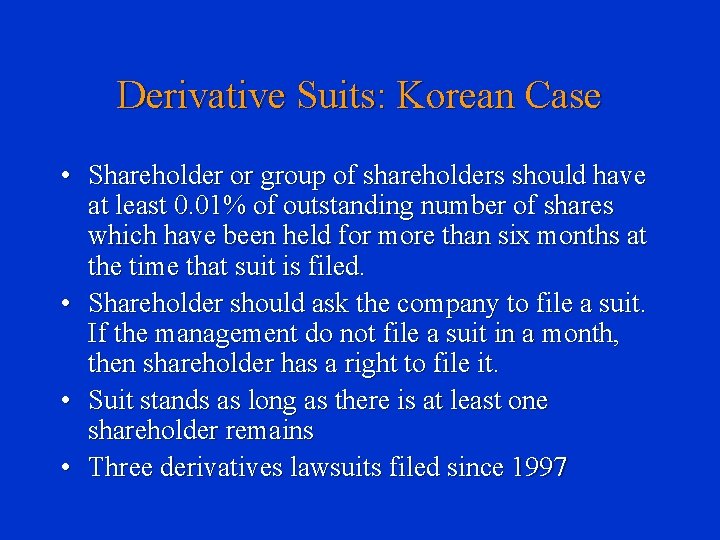 Derivative Suits: Korean Case

• Shareholder or group of shareholders should have at least 0.01% of outstanding number of shares which have been held for more than six months at the time that suit is filed.
• Shareholder should ask the company to file a suit. If the management do not file a suit in a month, then shareholder has a right to file it.
• Suit stands as long as there is at least one shareholder remains
• Three derivatives lawsuits filed since 1997